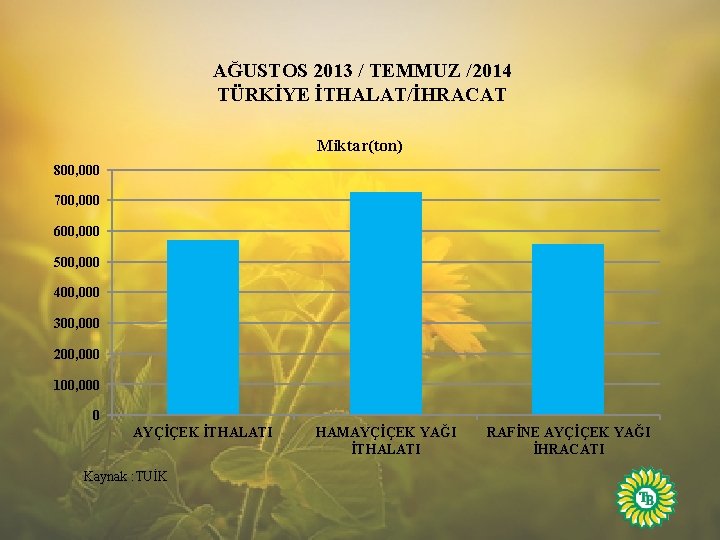 AĞUSTOS 2013 / TEMMUZ /2014
TÜRKİYE İTHALAT/İHRACAT

Miktar(ton)

800,000
700,000
600,000
500,000
400,000
300,000
200,000
100,000
0

AYÇİÇEK İTHALATI
HAMAYÇİÇEK YAĞI İTHALATI
RAFİNE AYÇİÇEK YAĞI İHRACATI

Kaynak : TUİK

TB